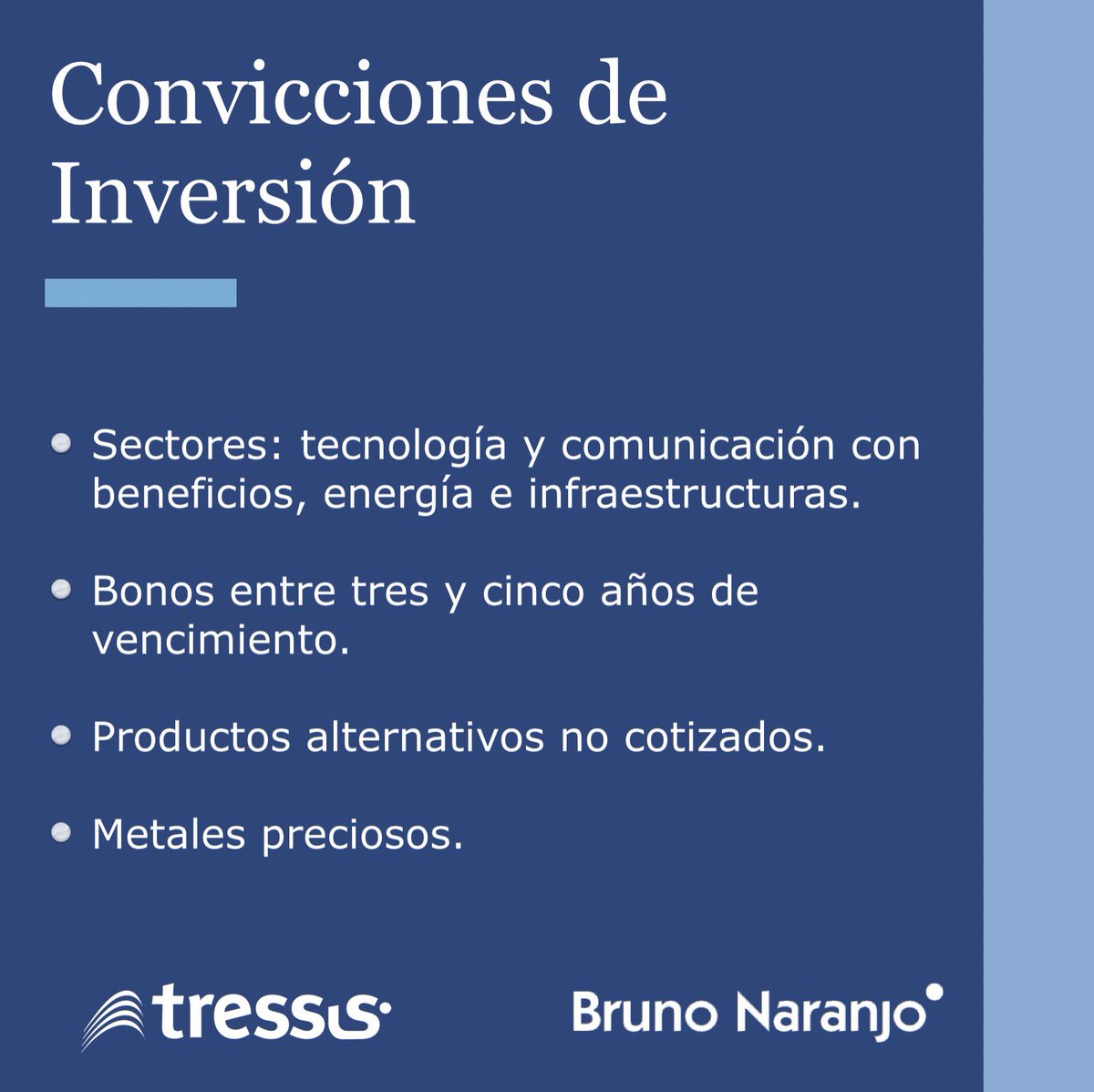 Convicciones de Inversión

- Sectores: tecnología y comunicación con beneficios, energía e infraestructuras.
- Bonos entre tres y cinco años de vencimiento.
- Productos alternativos no cotizados.
- Metales preciosos.

tressis

Bruno Naranjo